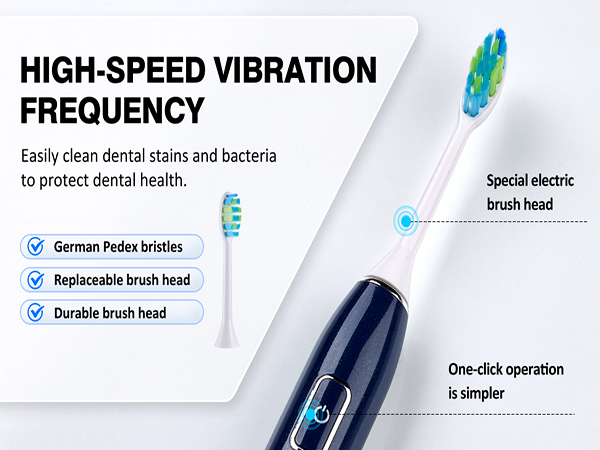 HIGH-SPEED VIBRATION FREQUENCY

Easily clean dental stains and bacteria to protect dental health.

German Pedex bristles

Replaceable brush head

Durable brush head

Special electric brush head

One-click operation is simpler